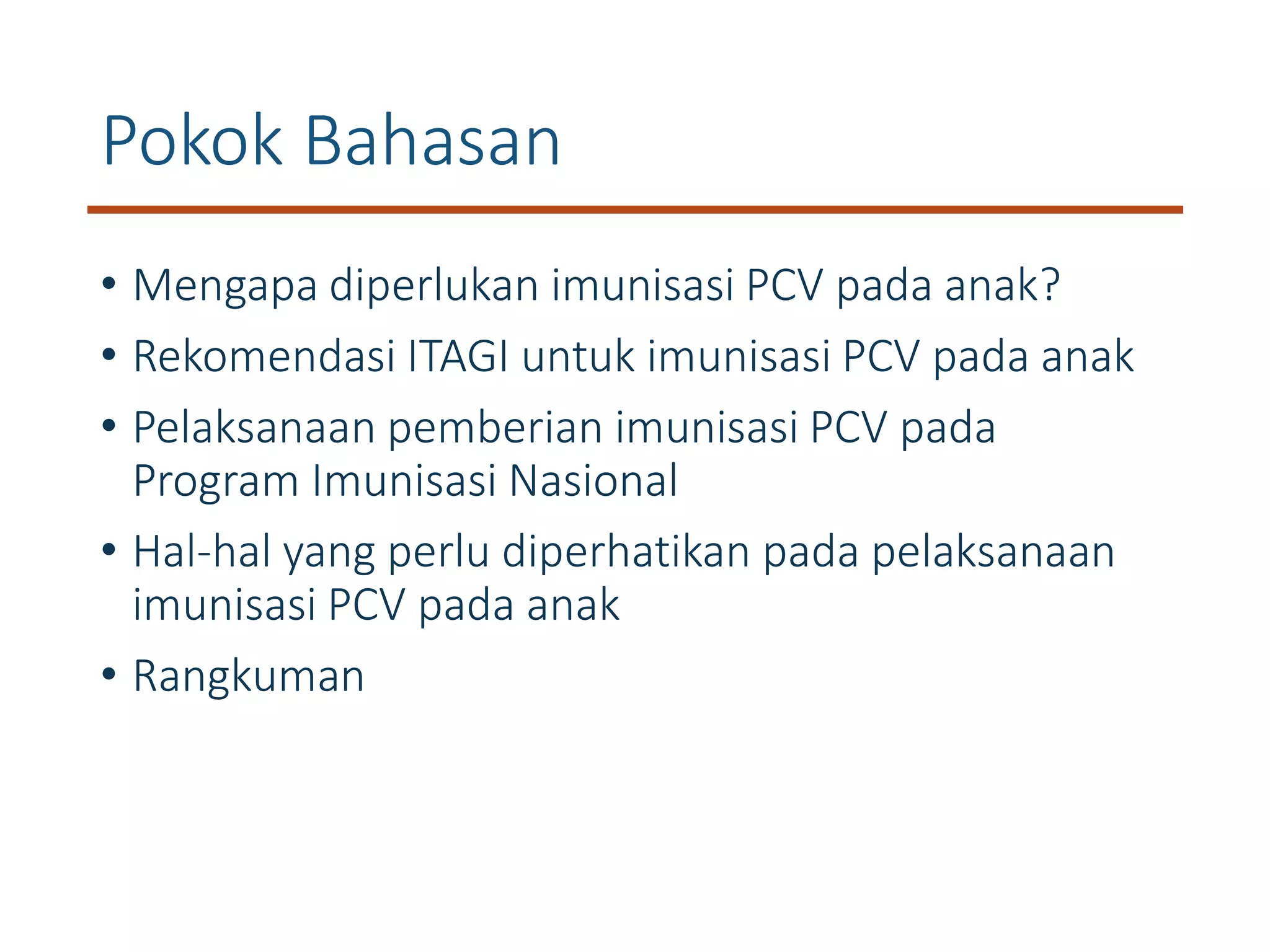 Pokok Bahasan

• Mengapa diperlukan imunisasi PCV pada anak?
• Rekomendasi ITAGI untuk imunisasi PCV pada anak
• Pelaksanaan pemberian imunisasi PCV pada Program Imunisasi Nasional
• Hal-hal yang perlu diperhatikan pada pelaksanaan imunisasi PCV pada anak
• Rangkuman